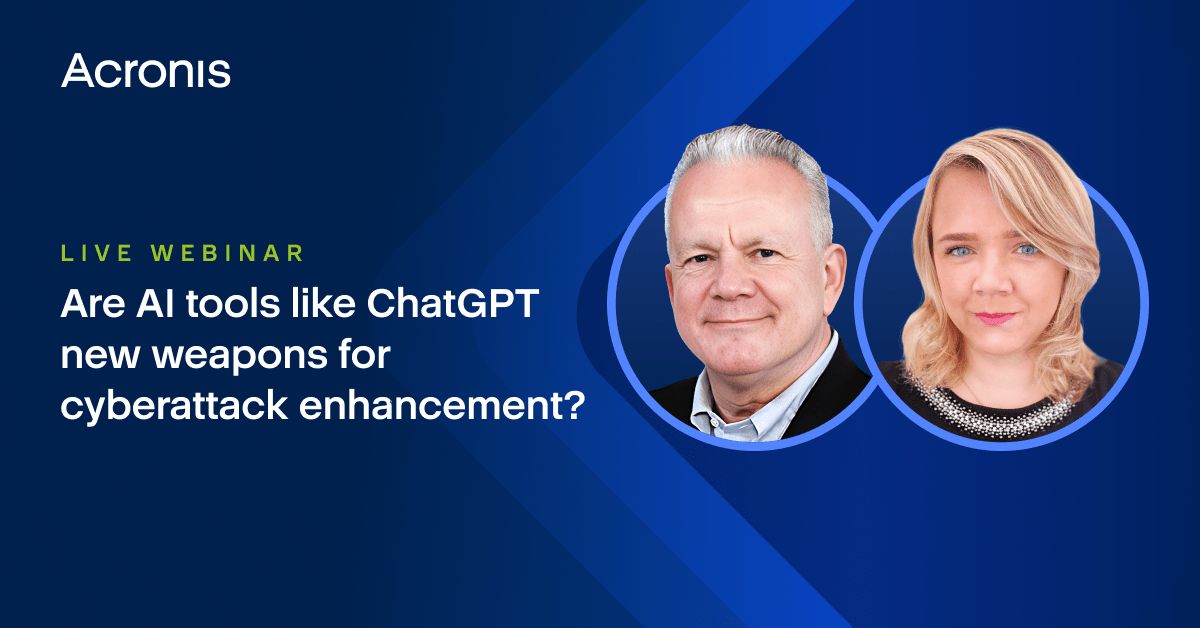 Acronis

LIVE WEBINAR

Are AI tools like ChatGPT new weapons for cyberattack enhancement?